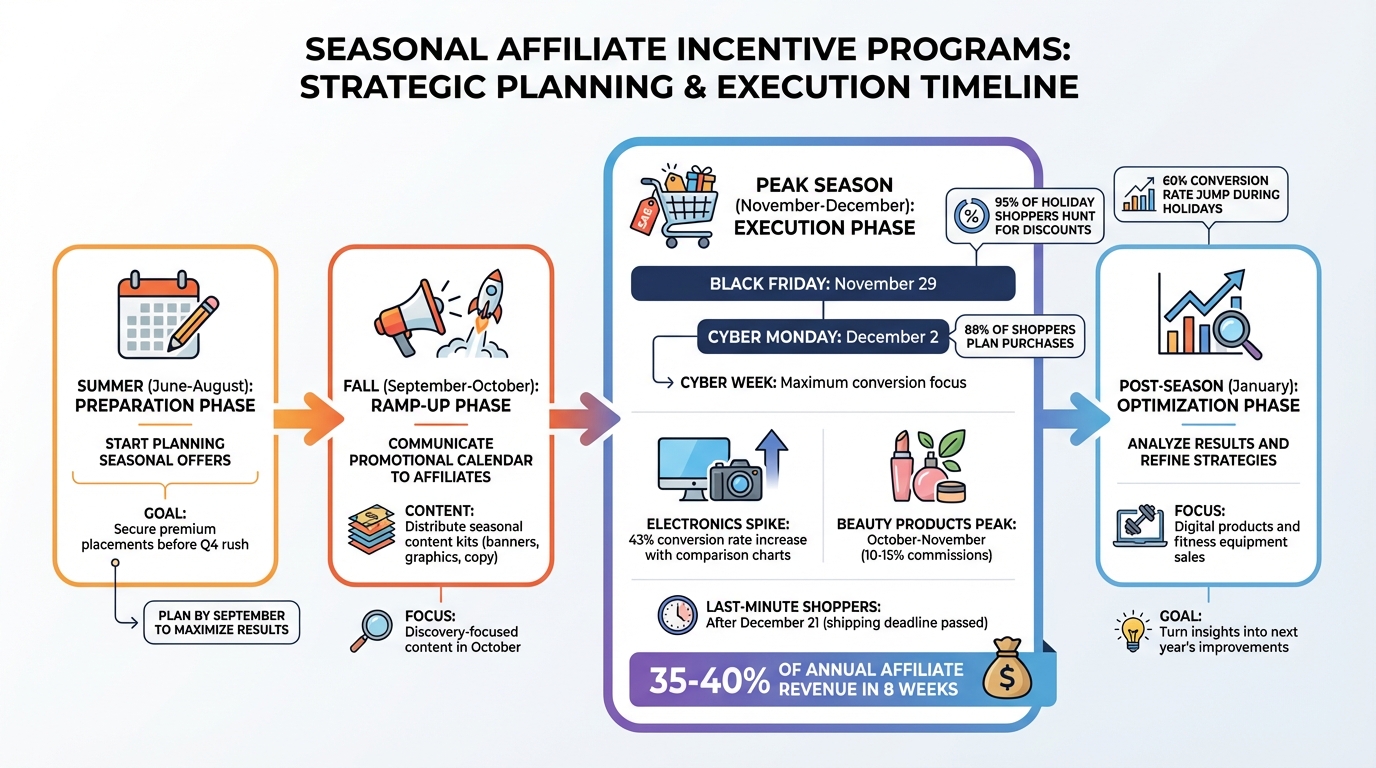 SEASONAL AFFILIATE INCENTIVE PROGRAMS: STRATEGIC PLANNING & EXECUTION TIMELINE

SUMMER (June-August): PREPARATION PHASE

START PLANNING SEASONAL OFFERS

GOAL: Secure premium placements before Q4 rush

PLAN BY SEPTEMBER TO MAXIMIZE RESULTS

FALL (September-October): RAMP-UP PHASE

COMMUNICATE PROMOTIONAL CALENDAR TO AFFILIATES

CONTENT: Distribute seasonal content kits (banners, graphics, copy)

FOCUS: Discovery-focused content in October

SALE

PEAK SEASON (November-December): EXECUTION PHASE

95% OF HOLIDAY SHOPPERS HUNT FOR DISCOUNTS

BLACK FRIDAY: November 29

CYBER MONDAY: December 2

88% OF SHOPPERS PLAN PURCHASES

CYBER WEEK: Maximum conversion focus

ELECTRONICS SPIKE: 43% conversion rate increase with comparison charts

BEAUTY PRODUCTS PEAK: October-November (10-15% commissions)

LAST-MINUTE SHOPPERS: After December 21 (shipping deadline passed)

35-40% OF ANNUAL AFFILIATE REVENUE IN 8 WEEKS

60% CONVERSION RATE JUMP DURING HOLIDAYS

POST-SEASON (January): OPTIMIZATION PHASE

ANALYZE RESULTS AND REFINE STRATEGIES

FOCUS: Digital products and fitness equipment sales

GOAL: Turn insights into next year's improvements